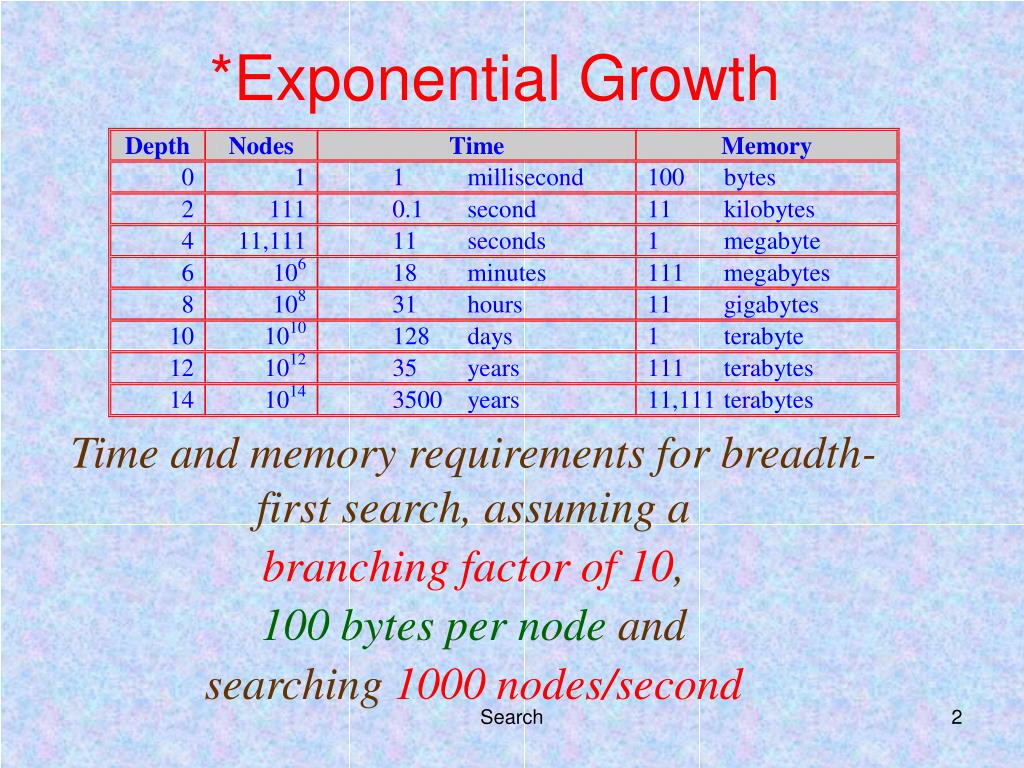 *Exponential Growth

| Depth | Nodes | Time | Memory |
|---|---|---|---|
| 0 | 1 | 1 millisecond | 100 bytes |
| 2 | 111 | 0.1 second | 11 kilobytes |
| 4 | 11,111 | 11 seconds | 1 megabyte |
| 6 | $10^6$ | 18 minutes | 111 megabytes |
| 8 | $10^8$ | 31 hours | 11 gigabytes |
| 10 | $10^{10}$ | 128 days | 1 terabyte |
| 12 | $10^{12}$ | 35 years | 111 terabytes |
| 14 | $10^{14}$ | 3500 years | 11,111 terabytes |

Time and memory requirements for breadth-first search, assuming a branching factor of 10, 100 bytes per node and searching 1000 nodes/second

Search

2